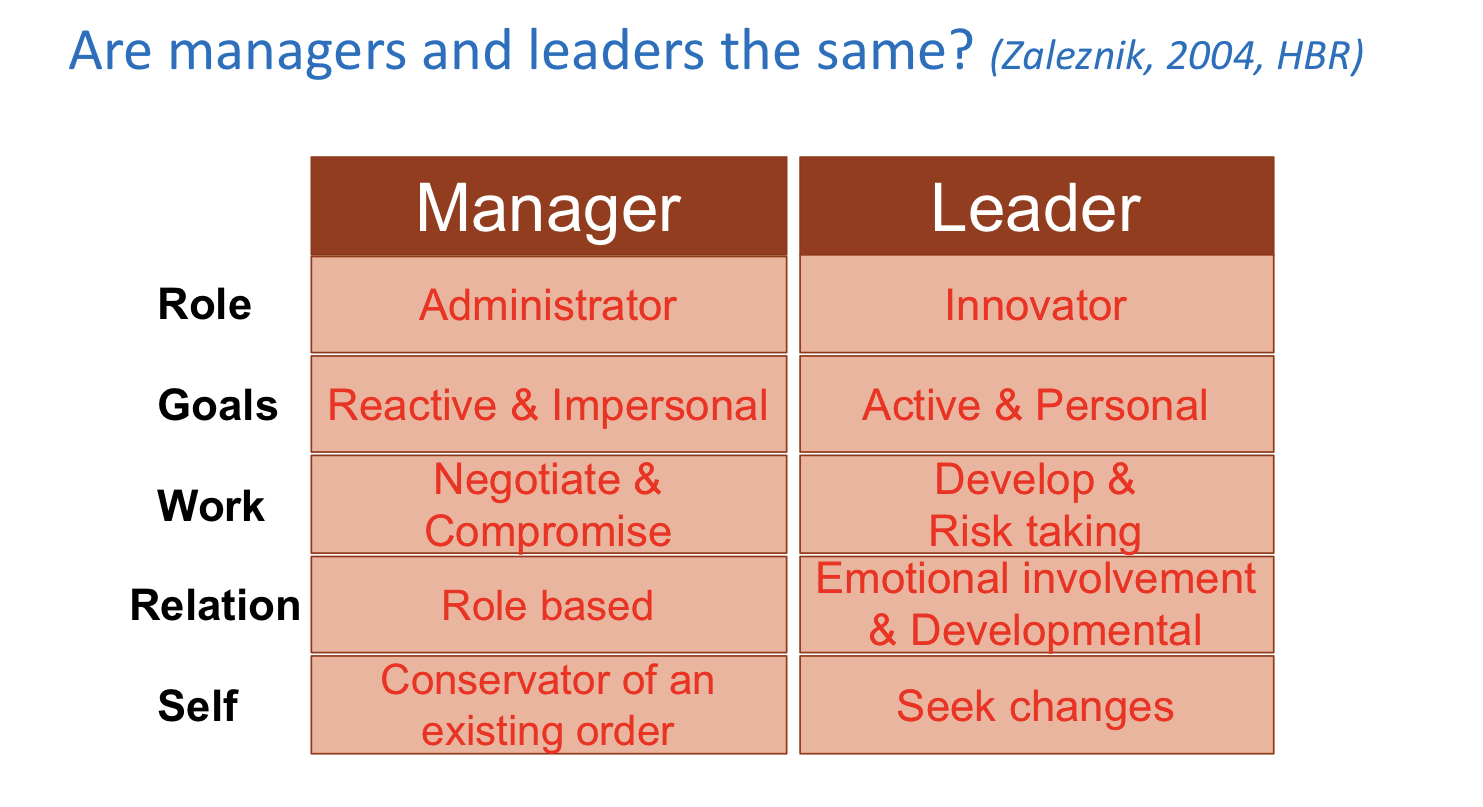 Are managers and leaders the same? (Zaleznik, 2004, HBR)

| | Manager | Leader |
|---|---|---|
| Role | Administrator | Innovator |
| Goals | Reactive & Impersonal | Active & Personal |
| Work | Negotiate & Compromise | Develop & Risk taking |
| Relation | Role based | Emotional involvement & Developmental |
| Self | Conservator of an existing order | Seek changes |